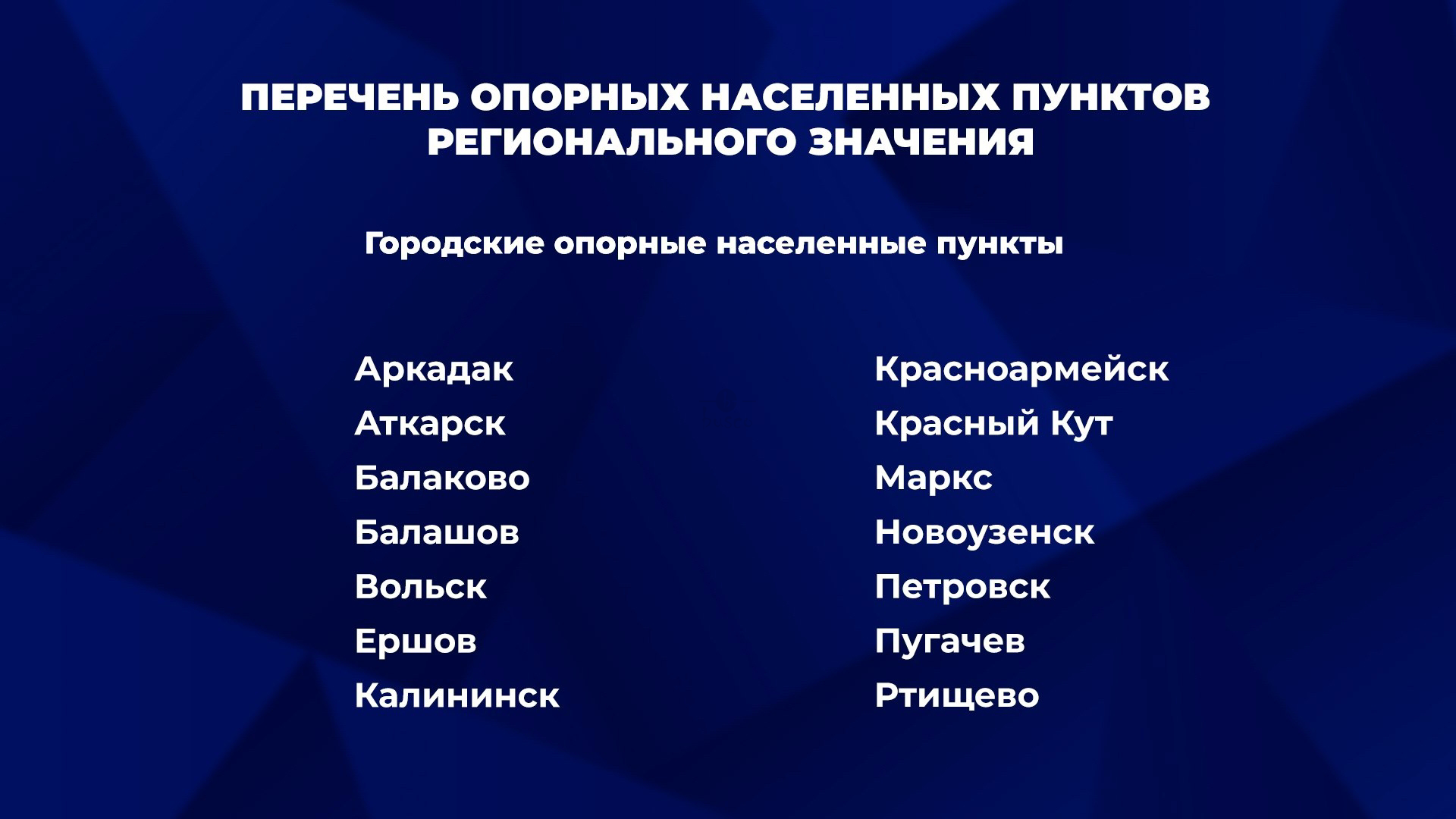 ПЕРЕЧЕНЬ ОПОРНЫХ НАСЕЛЕННЫХ ПУНКТОВ РЕГИОНАЛЬНОГО ЗНАЧЕНИЯ

Городские опорные населенные пункты

Аркадак
Аткарск
Балаково
Балашов
Вольск
Ершов
Калининск

Красноармейск
Красный Кут
Маркс
Новоузенск
Петровск
Пугачев
Ртищево